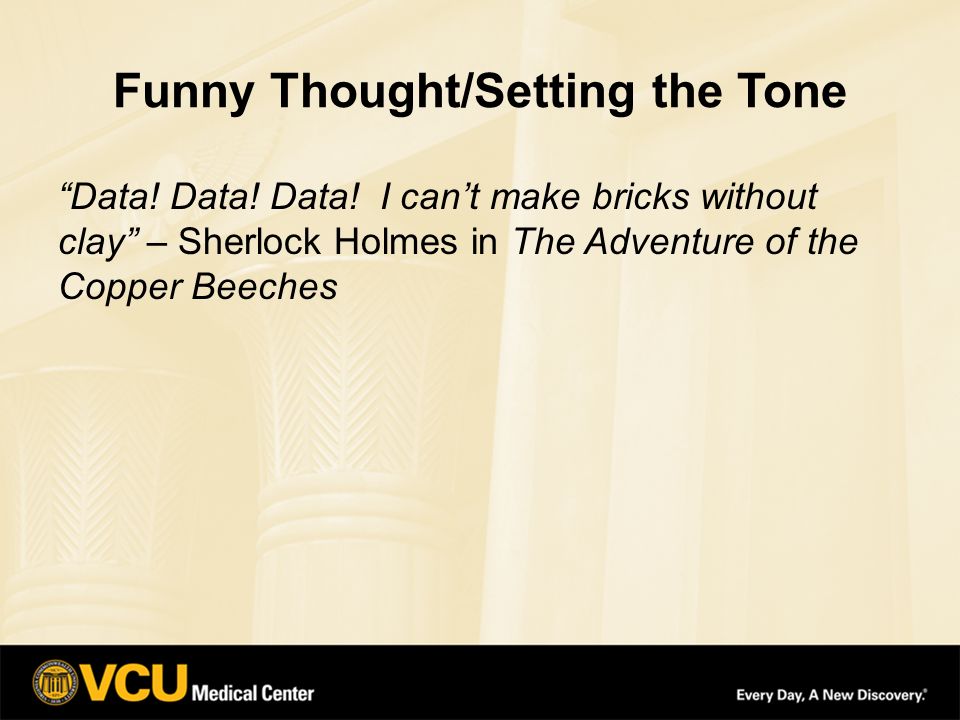 Funny Thought/Setting the Tone

“Data! Data! Data!  I can’t make bricks without clay” – Sherlock Holmes in The Adventure of the Copper Beeches

VCU Medical Center

Every Day, A New Discovery.®